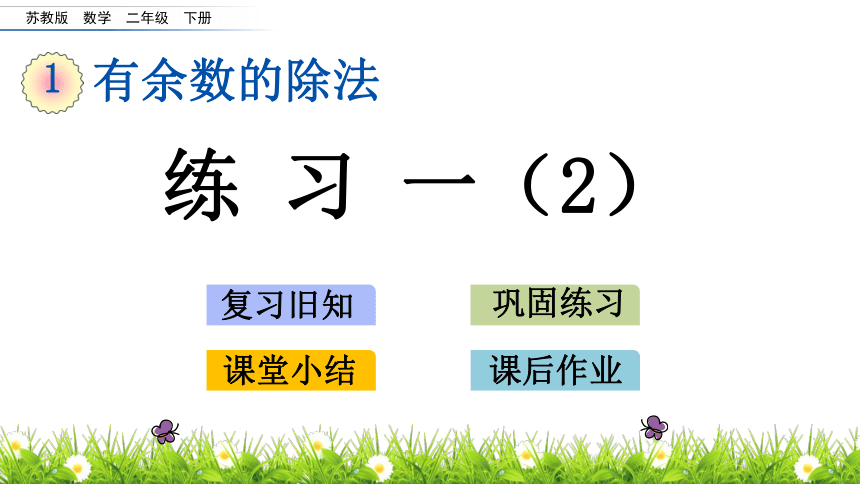 苏教版 数学 二年级 下册

1 有余数的除法

练 习 一（2）

复习旧知

巩固练习

课堂小结

课后作业